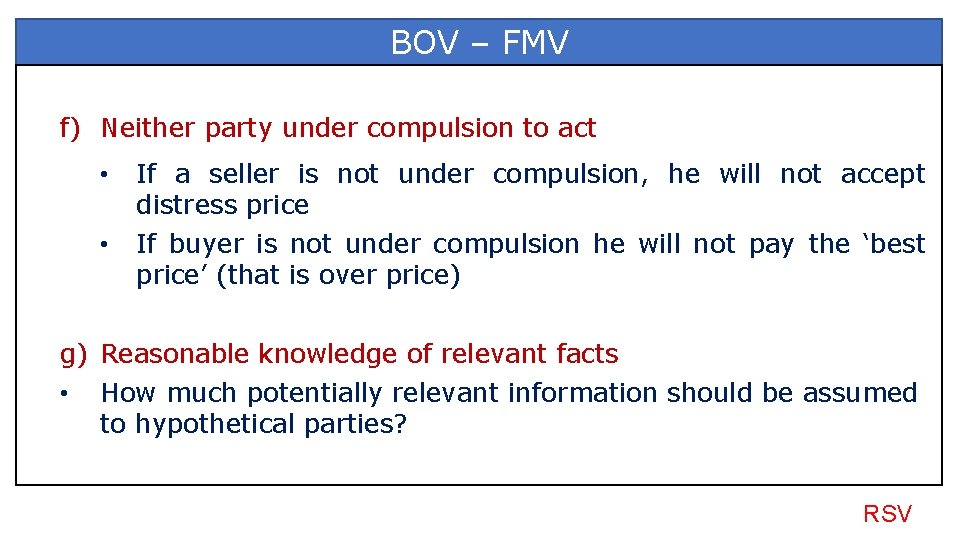 BOV – FMV

f) Neither party under compulsion to act

• If a seller is not under compulsion, he will not accept distress price

• If buyer is not under compulsion he will not pay the ‘best price’ (that is over price)

g) Reasonable knowledge of relevant facts

• How much potentially relevant information should be assumed to hypothetical parties?

RSV